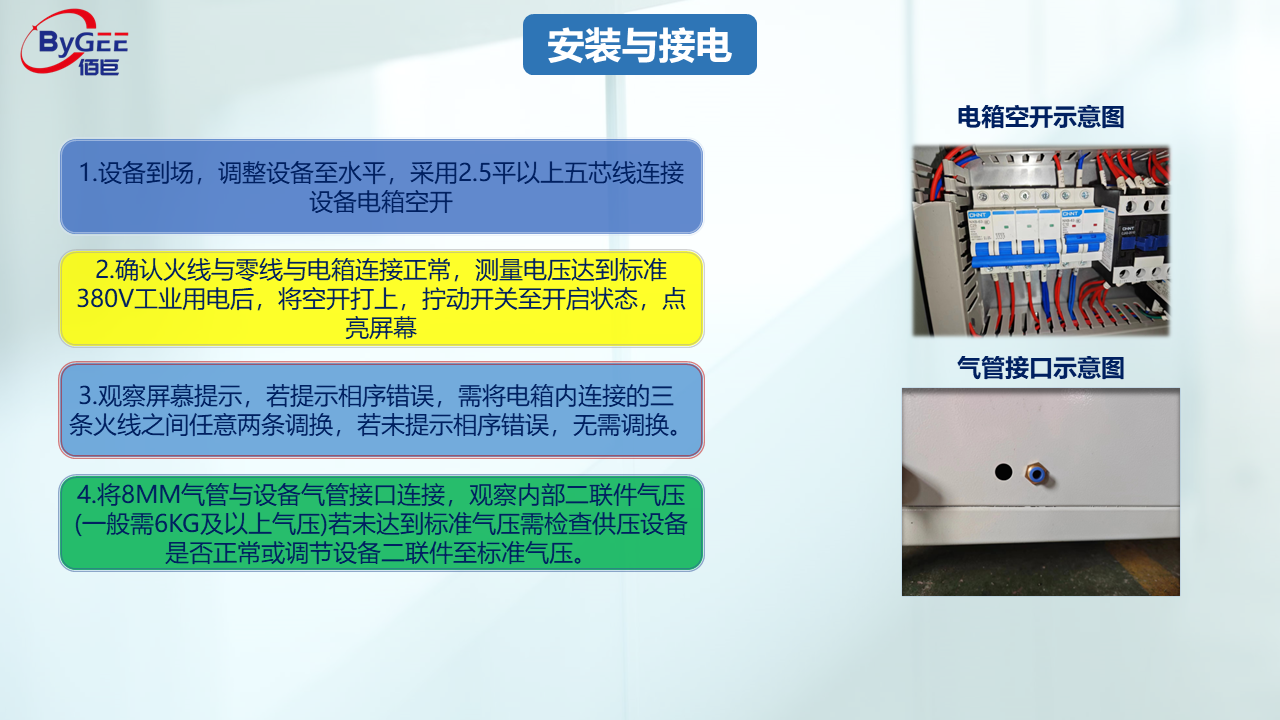 ByGEE
佰巨

安装与接电

1.设备到场，调整设备至水平，采用2.5平以上五芯线连接设备电箱空开

2.确认火线与零线与电箱连接正常，测量电压达到标准380V工业用电后，将空开打上，拧动开关至开启状态，点亮屏幕

3.观察屏幕提示，若提示相序错误，需将电箱内连接的三条火线之间任意两条调换，若未提示相序错误，无需调换。

4.将8MM气管与设备气管接口连接，观察内部二联件气压(一般需6KG及以上气压)若未达到标准气压需检查供压设备是否正常或调节设备二联件至标准气压。

电箱空开示意图

CHINT
CHINT
CHINT

气管接口示意图